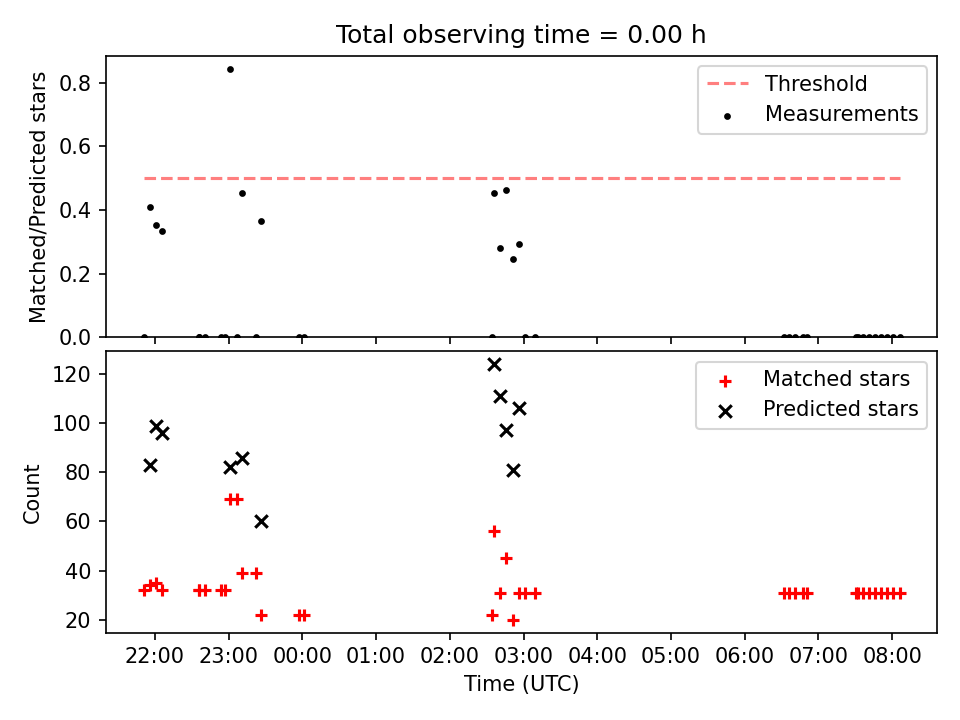 Total observing time = 0.00 h

Matched/Predicted stars

0.8
0.6
0.4
0.2
0.0

Threshold
Measurements

Count

120
100
80
60
40
20

Matched stars
Predicted stars

22:00
23:00
00:00
01:00
02:00
03:00
04:00
05:00
06:00
07:00
08:00

Time (UTC)